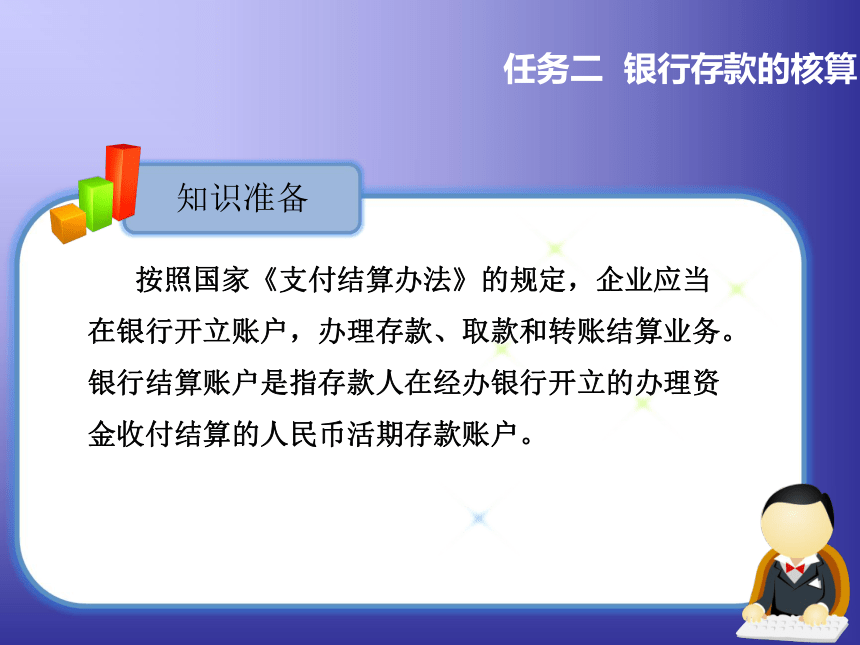 任务二 银行存款的核算

知识准备

按照国家《支付结算办法》的规定，企业应当在银行开立账户，办理存款、取款和转账结算业务。银行结算账户是指存款人在经办银行开立的办理资金收付结算的人民币活期存款账户。